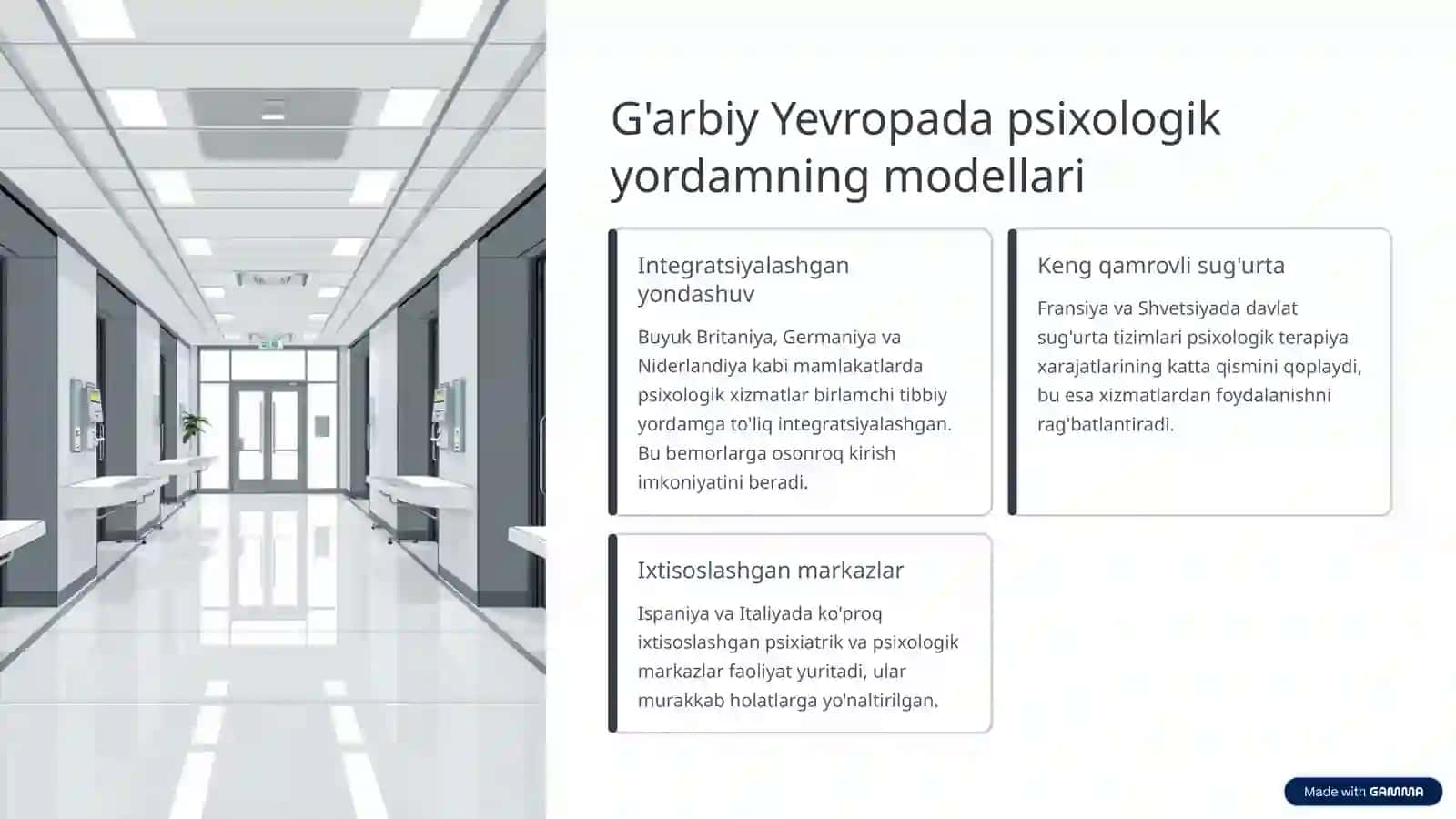 G'arbiy Yevropada psixologik yordamning modellari

Integratsiyalashgan yondashuv

Buyuk Britaniya, Germaniya va Niderlandiya kabi mamlakatlarda psixologik xizmatlar birlamchi tibbiy yordamga to'liq integratsiyalashgan. Bu bemorlarga osonroq kirish imkoniyatini beradi.

Keng qamrovli sug'urta

Fransiya va Shvetsiyada davlat sug'urta tizimlari psixologik terapiya xarajatlarining katta qismini qoplaydi, bu esa xizmatlardan foydalanishni rag'batlantiradi.

Ixtisoslashgan markazlar

Ispaniya va Italiyada ko'proq ixtisoslashgan psixiatrik va psixologik markazlar faoliyat yuritadi, ular murakkab holatlarga yo'naltirilgan.

Made with GAMMA